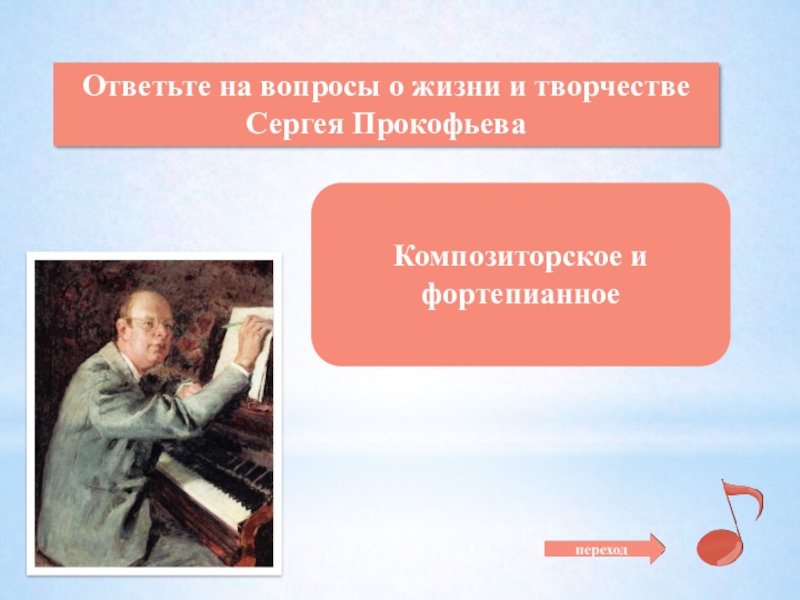 Ответьте на вопросы о жизни и творчестве Сергея Прокофьева

Композиторское и фортепианное

переход